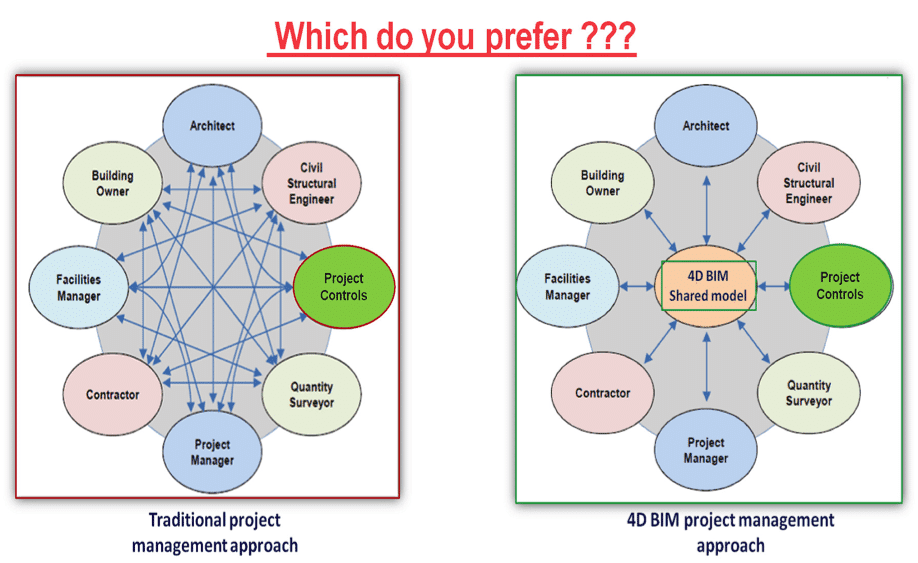 Which do you prefer ???

Architect

Building Owner

Civil Structural Engineer

Facilities Manager

Project Controls

Contractor

Quantity Surveyor

Project Manager

Traditional project management approach

Architect

Building Owner

Civil Structural Engineer

Facilities Manager

4D BIM Shared model

Project Controls

Contractor

Quantity Surveyor

Project Manager

4D BIM project management approach